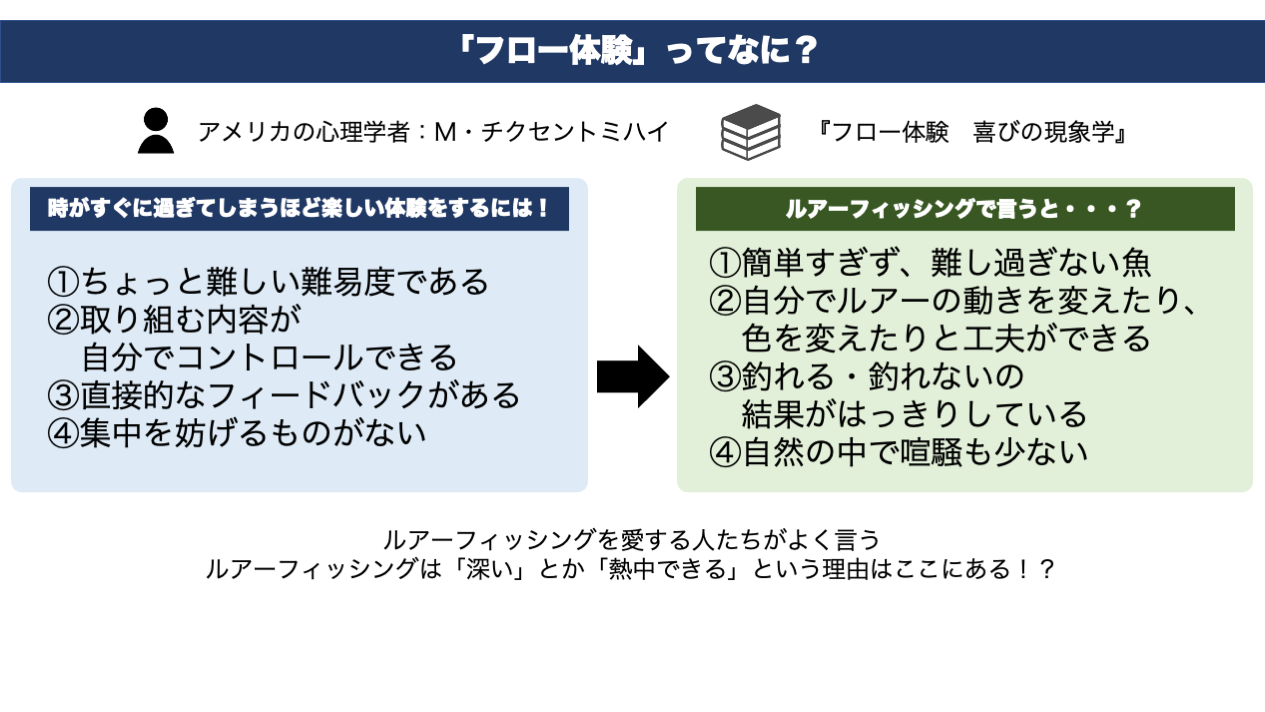 「フロー体験」ってなに？

アメリカの心理学者：M・チクセントミハイ

『フロー体験　喜びの現象学』

時がすぐに過ぎてしまうほど楽しい体験をするには！

①ちょっと難しい難易度である
②取り組む内容が
自分でコントロールできる
③直接的なフィードバックがある
④集中を妨げるものがない

ルアーフィッシングで言うと・・・？

①簡単すぎず、難し過ぎない魚
②自分でルアーの動きを変えたり、
色を変えたりと工夫ができる
③釣れる・釣れないの
結果がはっきりしている
④自然の中で喧騒も少ない

ルアーフィッシングを愛する人たちがよく言う
ルアーフィッシングは「深い」とか「熱中できる」という理由はここにある！？